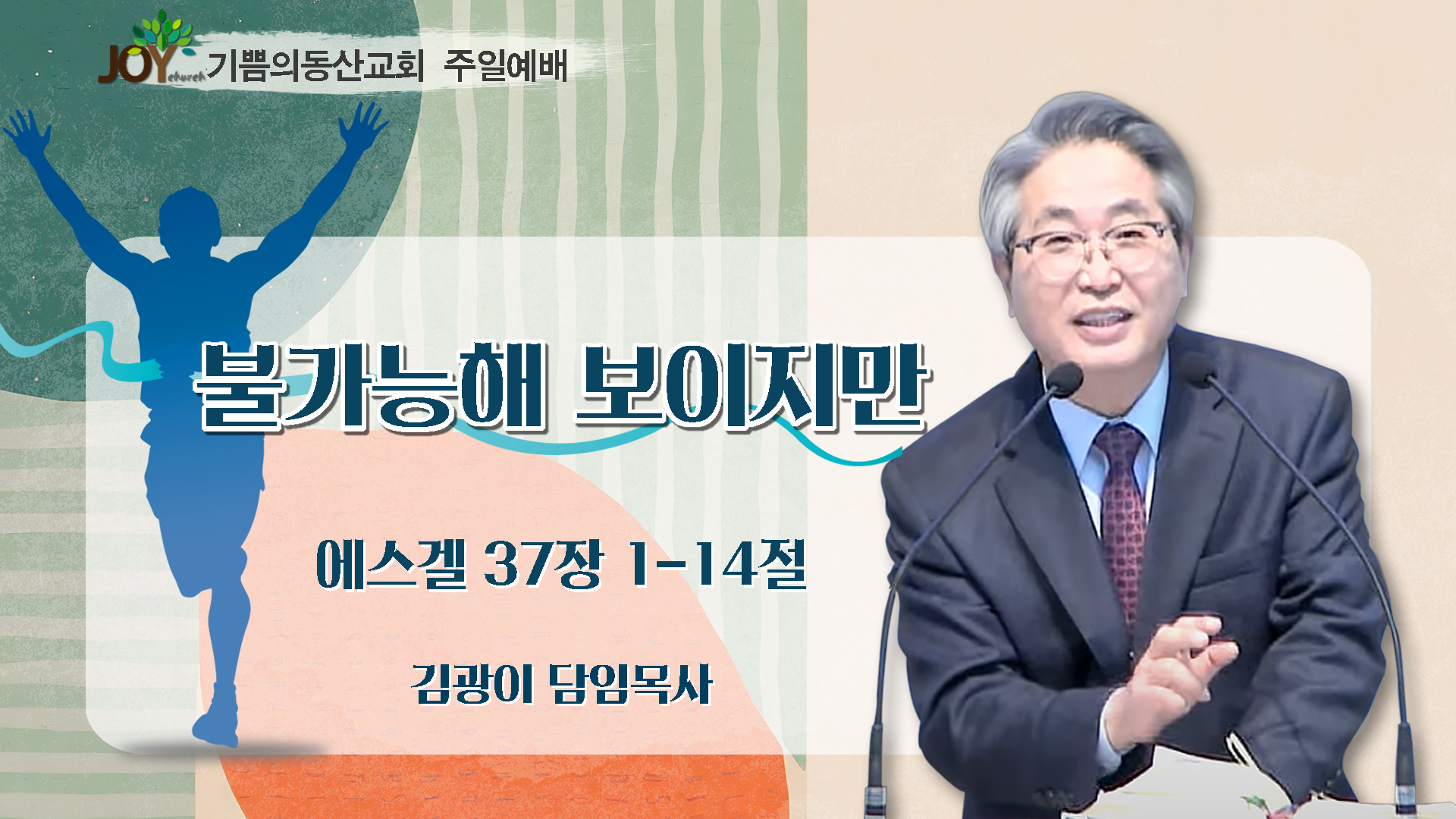 JOY church 기쁨의동산교회 주일예배

불가능해 보이지만

에스겔 37장 1-14절

김광이 담임목사